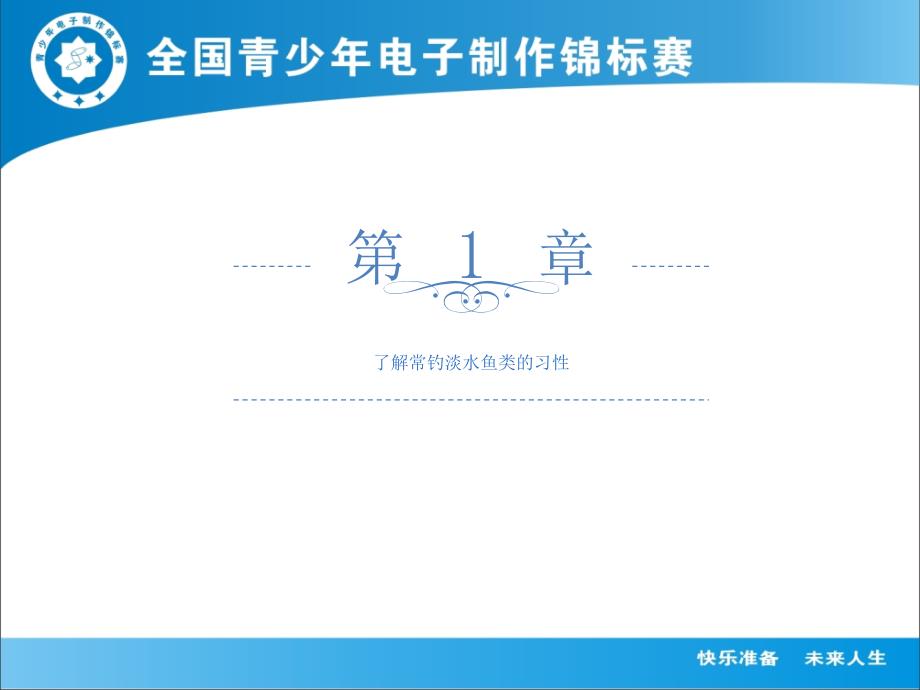 青少年电子制作锦标赛

全国青少年电子制作锦标赛

第 1 章

了解常钓淡水鱼类的习性

快乐准备 未来人生